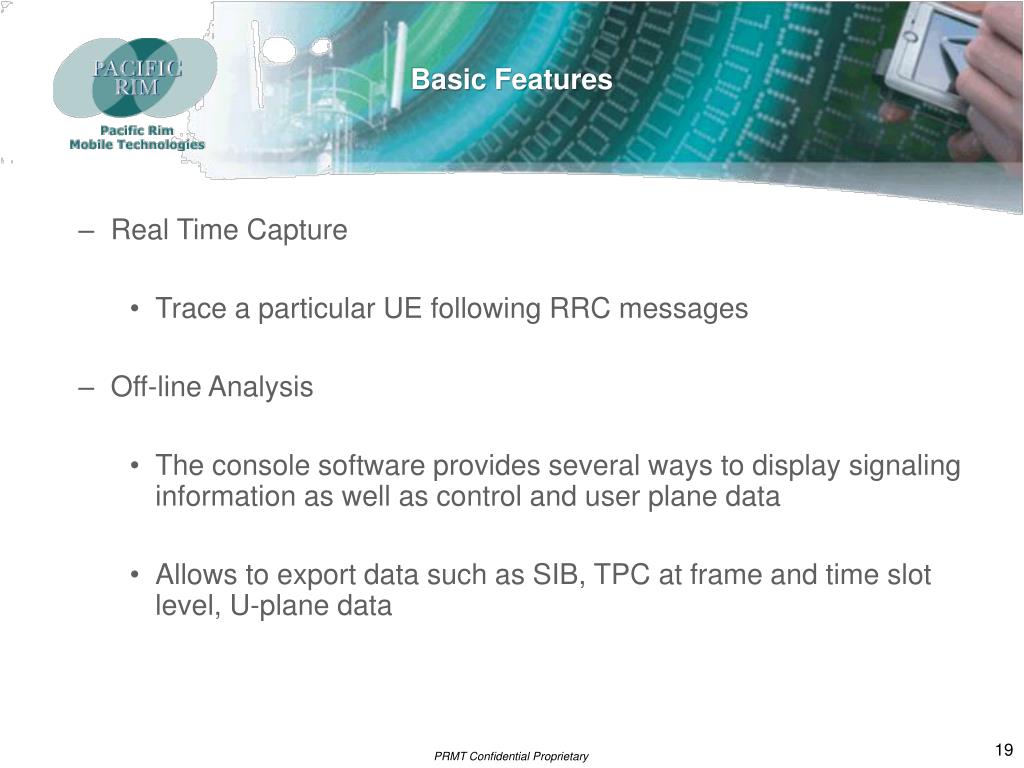 PACIFIC RIM

Pacific Rim
Mobile Technologies

Basic Features

– Real Time Capture

• Trace a particular UE following RRC messages

– Off-line Analysis

• The console software provides several ways to display signaling information as well as control and user plane data

• Allows to export data such as SIB, TPC at frame and time slot level, U-plane data

PRMT Confidential Proprietary

19